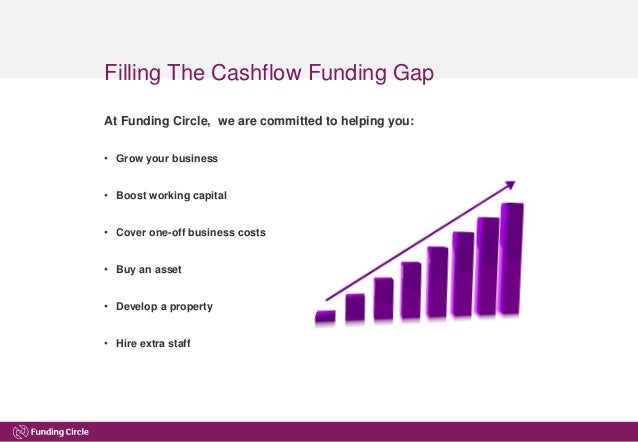 Filling The Cashflow Funding Gap

At Funding Circle, we are committed to helping you:

• Grow your business

• Boost working capital

• Cover one-off business costs

• Buy an asset

• Develop a property

• Hire extra staff

Funding Circle